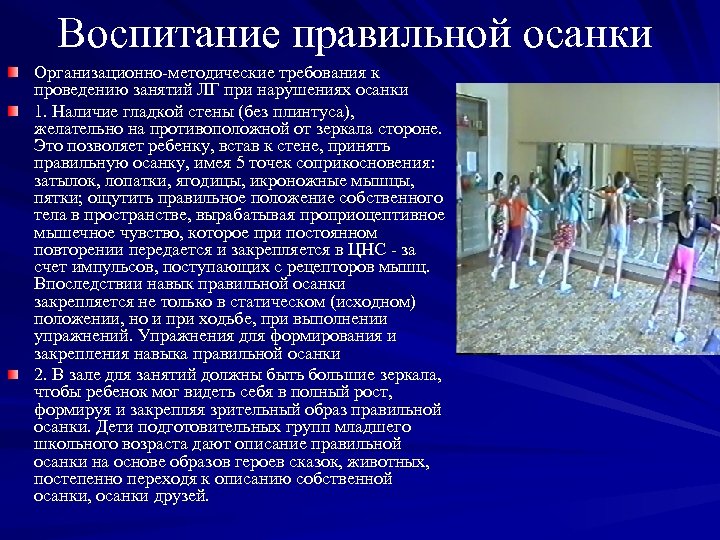 Воспитание правильной осанки

Организационно-методические требования к проведению занятий ЛГ при нарушениях осанки

1. Наличие гладкой стены (без плинтуса), желательно на противоположной от зеркала стороне. Это позволяет ребенку, встав к стене, принять правильную осанку, имея 5 точек соприкосновения: затылок, лопатки, ягодицы, икроножные мышцы, пятки; ощутить правильное положение собственного тела в пространстве, вырабатывая проприоцептивное мышечное чувство, которое при постоянном повторении передается и закрепляется в ЦНС - за счет импульсов, поступающих с рецепторов мышц. Впоследствии навык правильной осанки закрепляется не только в статическом (исходном) положении, но и при ходьбе, при выполнении упражнений. Упражнения для формирования и закрепления навыка правильной осанки

2. В зале для занятий должны быть большие зеркала, чтобы ребенок мог видеть себя в полный рост, формируя и закрепляя зрительный образ правильной осанки. Дети подготовительных групп младшего школьного возраста дают описание правильной осанки на основе образов героев сказок, животных, постепенно переходя к описанию собственной осанки, осанки друзей.